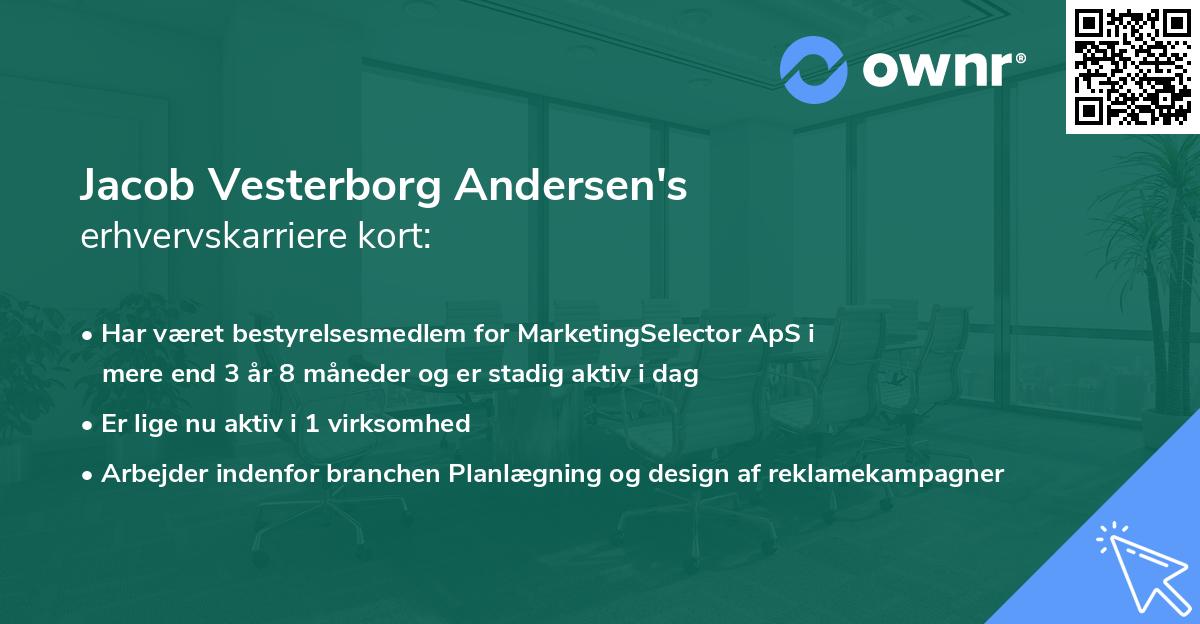 ownr®

Jacob Vesterborg Andersen's
erhvervskarriere kort:

• Har været bestyrelsesmedlem for MarketingSelector ApS i mere end 3 år 8 måneder og er stadig aktiv i dag
• Er lige nu aktiv i 1 virksomhed
• Arbejder indenfor branchen Planlægning og design af reklamekampagner